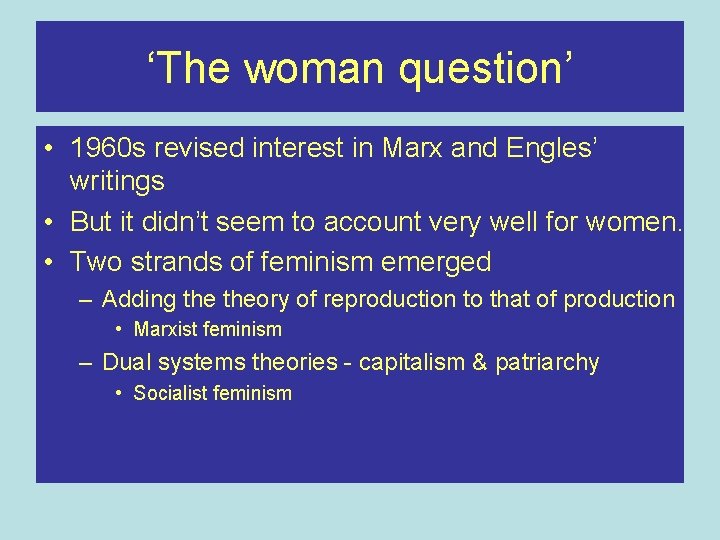 ‘The woman question’

• 1960s revised interest in Marx and Engles’ writings
• But it didn’t seem to account very well for women.
• Two strands of feminism emerged
– Adding the theory of reproduction to that of production
• Marxist feminism
– Dual systems theories - capitalism & patriarchy
• Socialist feminism